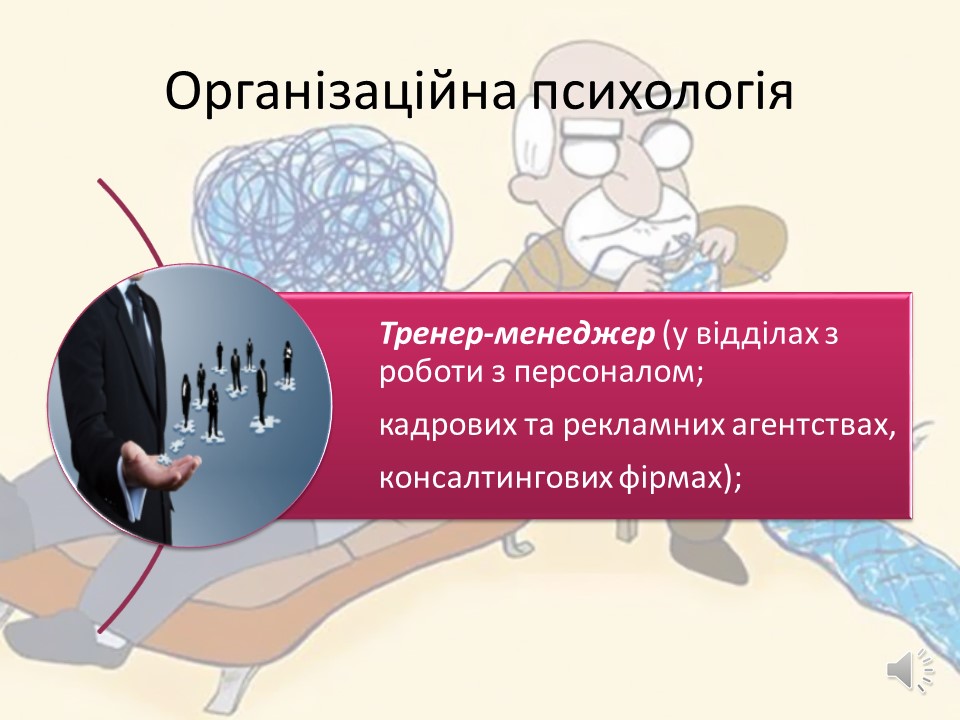 Організаційна психологія

Тренер-менеджер (у відділах з роботи з персоналом;

кадрових та рекламних агентствах,

консалтингових фірмах);